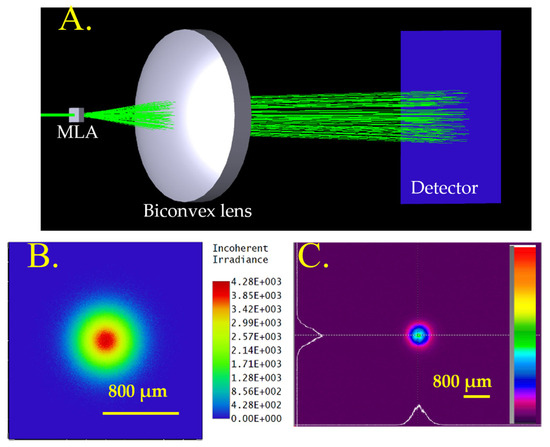 A.

MLA

Biconvex lens

Detector

B.

800 μm

Incoherent Irradiance

4.28E+003
3.85E+003
3.42E+003
2.99E+003
2.57E+003
2.14E+003
1.71E+003
1.28E+003
8.56E+002
4.28E+002
0.00E+000

C.

800 μm